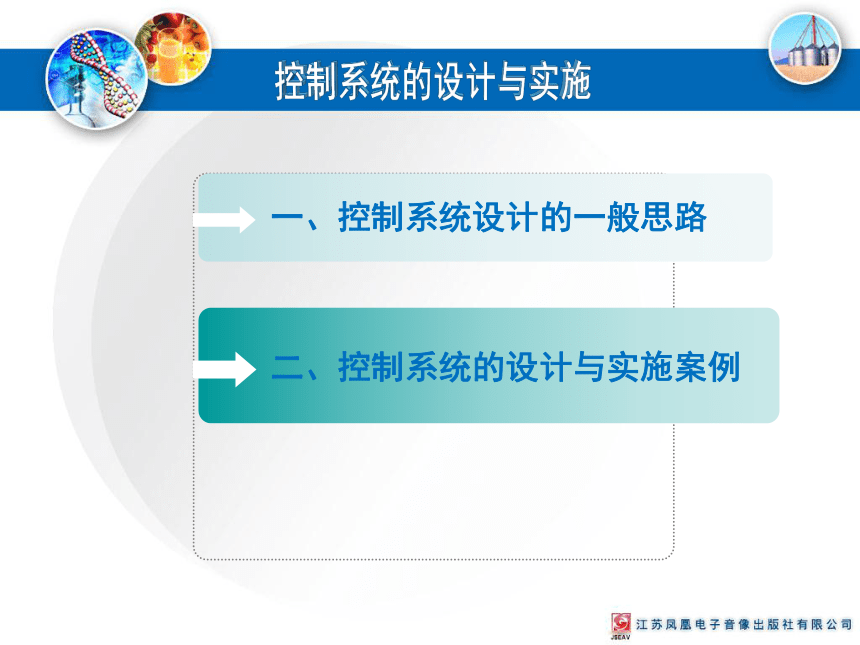 控制系统的设计与实施

一、控制系统设计的一般思路

二、控制系统的设计与实施案例

JSEAV 江苏凤凰电子音像出版社有限公司